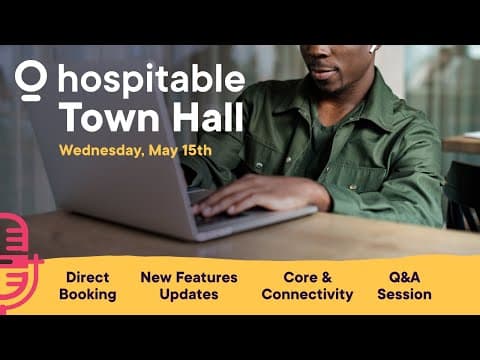 hospitable
Town Hall

Wednesday, May 15th

Direct Booking

New Features Updates

Core & Connectivity

Q&A Session